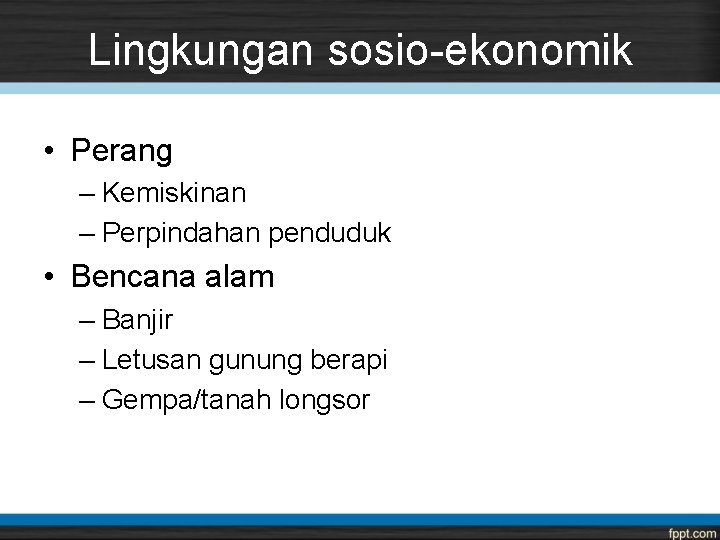 Lingkungan sosio-ekonomik

• Perang
– Kemiskinan
– Perpindahan penduduk
• Bencana alam
– Banjir
– Letusan gunung berapi
– Gempa/tanah longsor

fppt.com